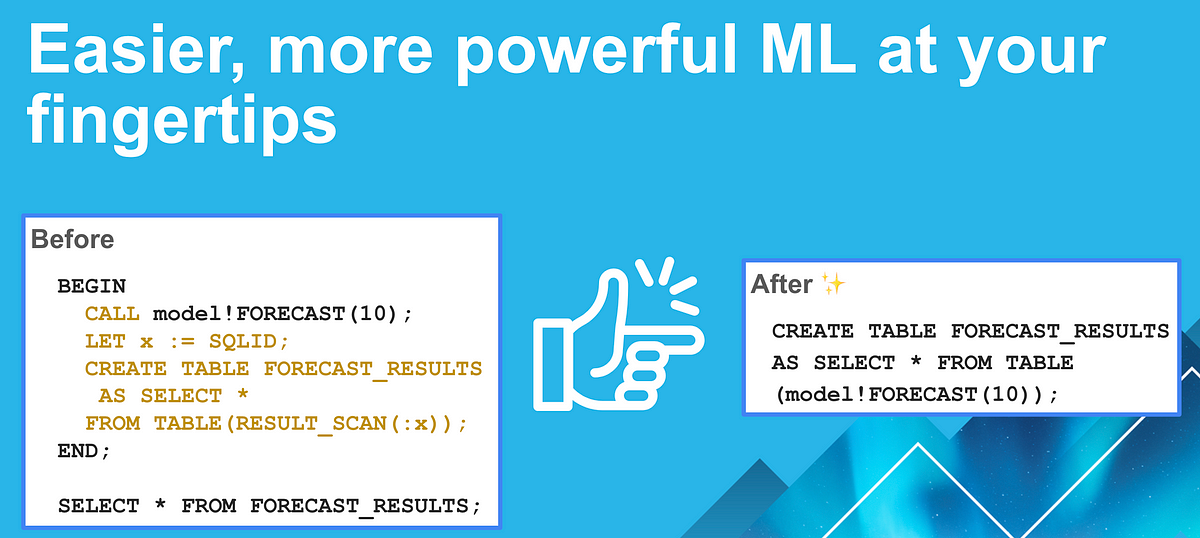 Easier, more powerful ML at your fingertips

Before

BEGIN
CALL model!FORECAST(10);
LET x := SQLID;
CREATE TABLE FORECAST_RESULTS
AS SELECT *
FROM TABLE(RESULT_SCAN(:x));
END;

SELECT * FROM FORECAST_RESULTS;

After ✨

CREATE TABLE FORECAST_RESULTS
AS SELECT * FROM TABLE
(model!FORECAST(10));